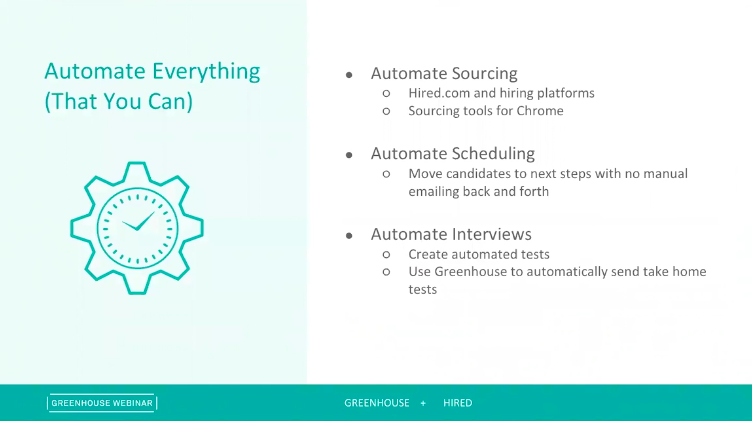 Automate Everything (That You Can)

- Automate Sourcing
  - Hired.com and hiring platforms
  - Sourcing tools for Chrome

- Automate Scheduling
  - Move candidates to next steps with no manual emailing back and forth

- Automate Interviews
  - Create automated tests
  - Use Greenhouse to automatically send take home tests

GREENHOUSE WEBINAR

GREENHOUSE + HIRED